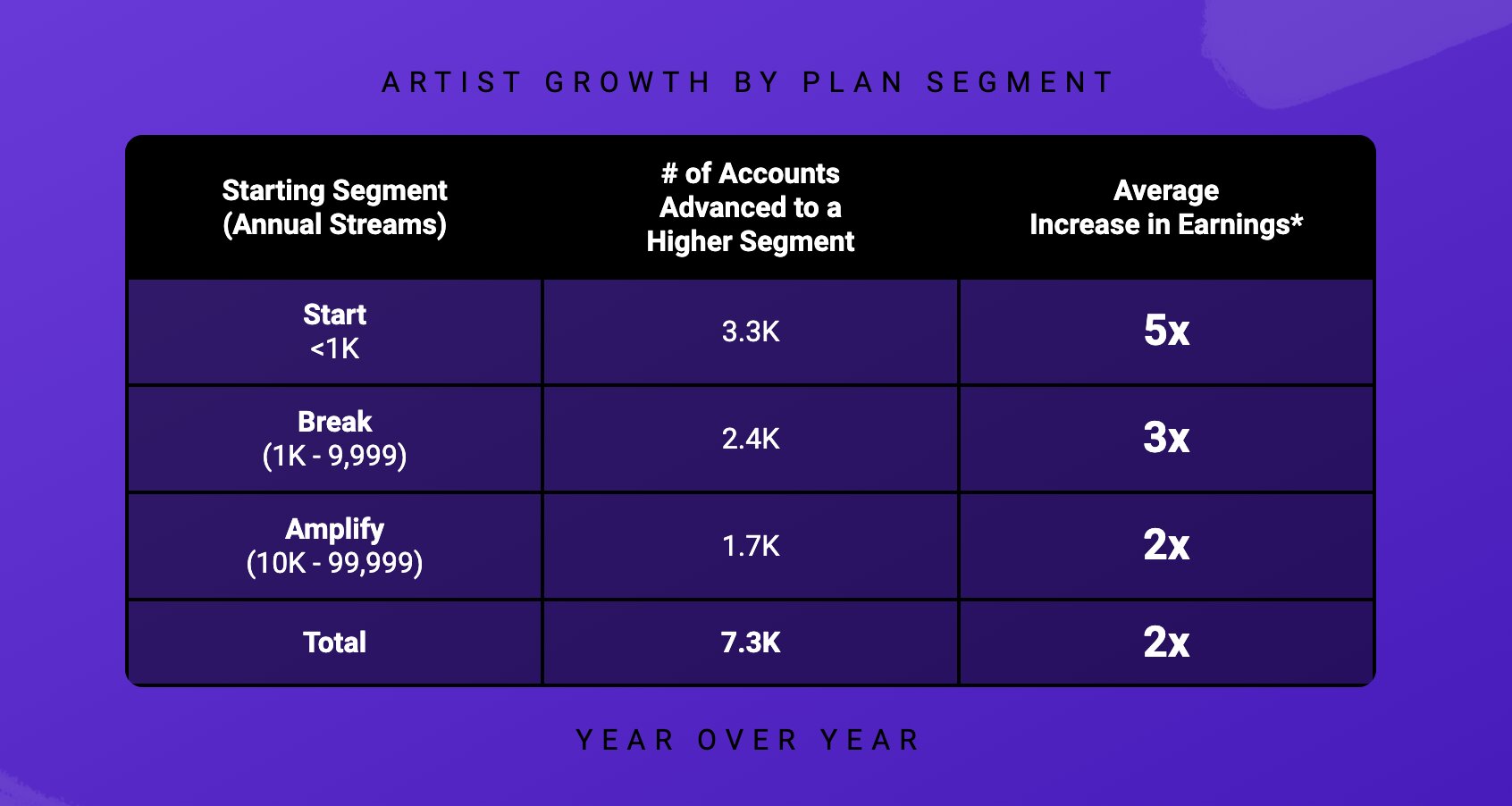 ARTIST GROWTH BY PLAN SEGMENT

| Starting Segment (Annual Streams) | # of Accounts Advanced to a Higher Segment | Average Increase in Earnings* |
|---|---|---|
| Start <1K | 3.3K | 5x |
| Break (1K - 9,999) | 2.4K | 3x |
| Amplify (10K - 99,999) | 1.7K | 2x |
| Total | 7.3K | 2x |

YEAR OVER YEAR